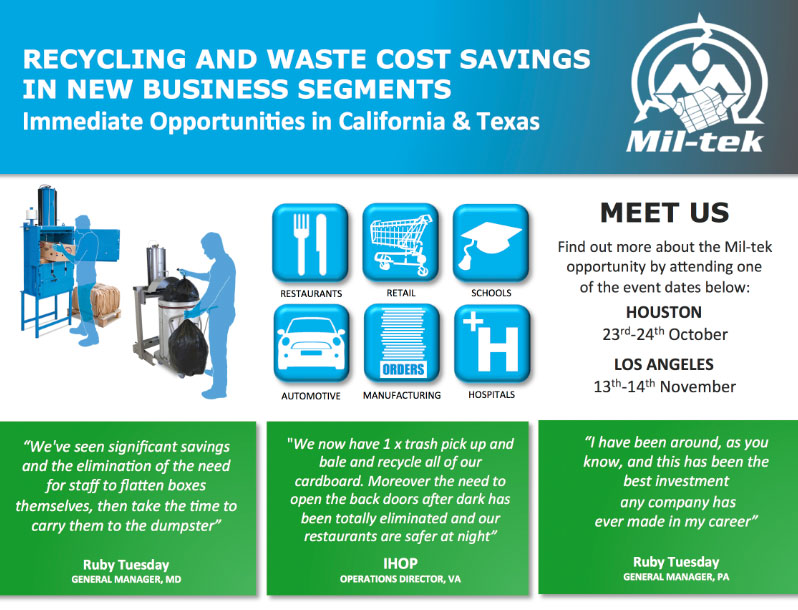 RECYCLING AND WASTE COST SAVINGS IN NEW BUSINESS SEGMENTS
Immediate Opportunities in California & Texas

Mil-tek

RESTAURANTS
RETAIL
SCHOOLS
AUTOMOTIVE
ORDERS
MANUFACTURING
HOSPITALS

MEET US
Find out more about the Mil-tek opportunity by attending one of the event dates below:
HOUSTON
23$^{rd}$-24$^{th}$ October
LOS ANGELES
13$^{th}$-14$^{th}$ November

"We've seen significant savings and the elimination of the need for staff to flatten boxes themselves, then take the time to carry them to the dumpster"
Ruby Tuesday
GENERAL MANAGER, MD

"We now have 1 x trash pick up and bale and recycle all of our cardboard. Moreover the need to open the back doors after dark has been totally eliminated and our restaurants are safer at night"
IHOP
OPERATIONS DIRECTOR, VA

"I have been around, as you know, and this has been the best investment any company has ever made in my career"
Ruby Tuesday
GENERAL MANAGER, PA